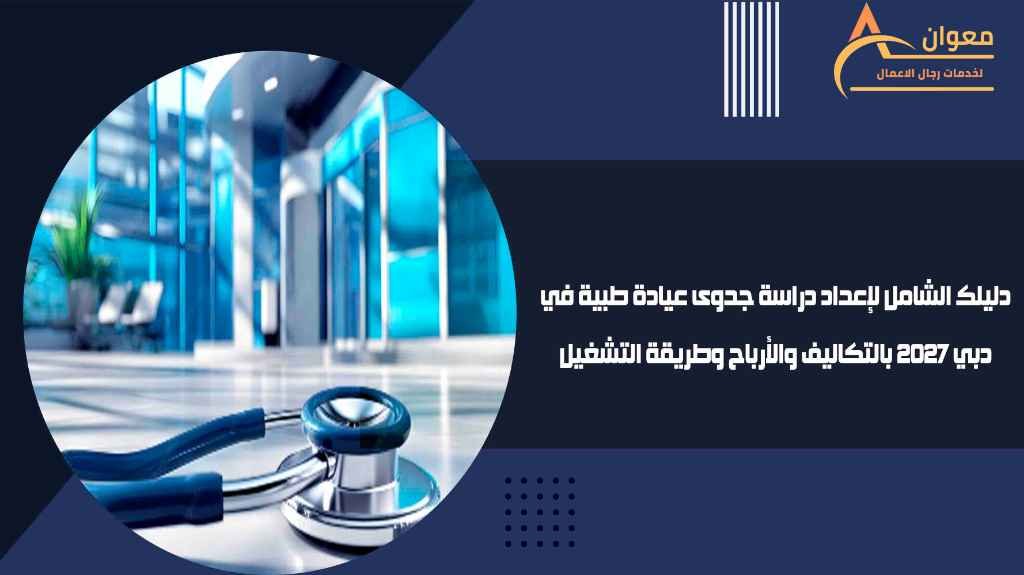 معوان
لخدمات رجال الاعمال

دليلك الشامل لإعداد دراسة جدوى عيادة طبية في دبي 2027 بالتكاليف والأرباح وطريقة التشغيل